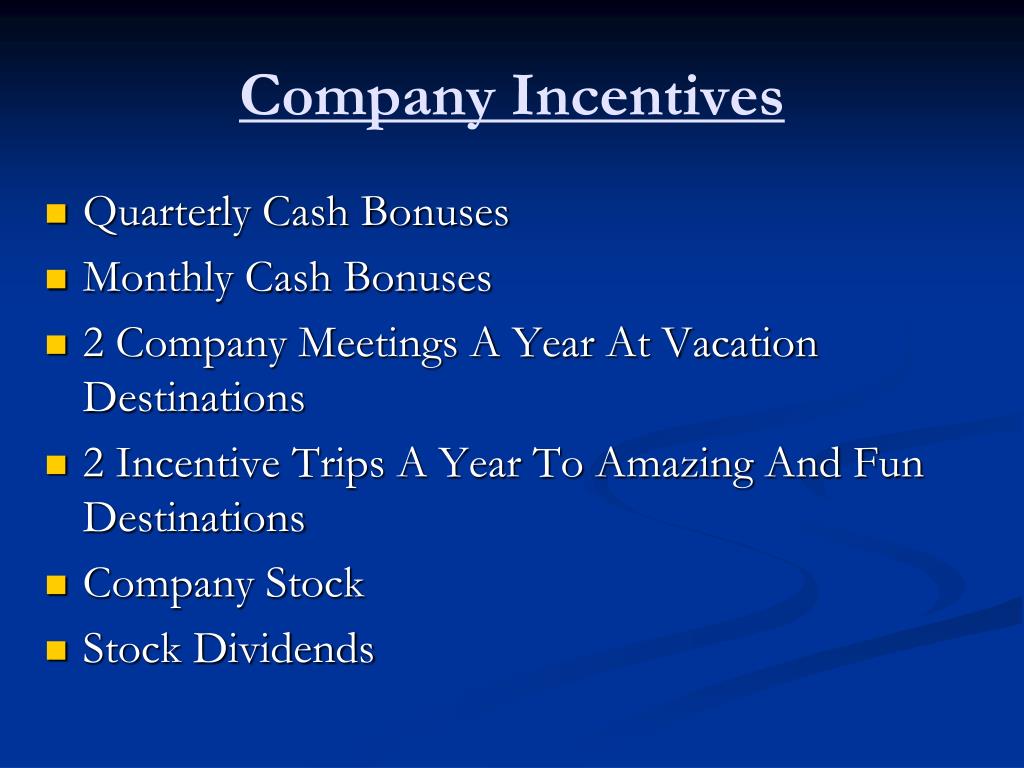 Company Incentives

- Quarterly Cash Bonuses
- Monthly Cash Bonuses
- 2 Company Meetings A Year At Vacation Destinations
- 2 Incentive Trips A Year To Amazing And Fun Destinations
- Company Stock
- Stock Dividends